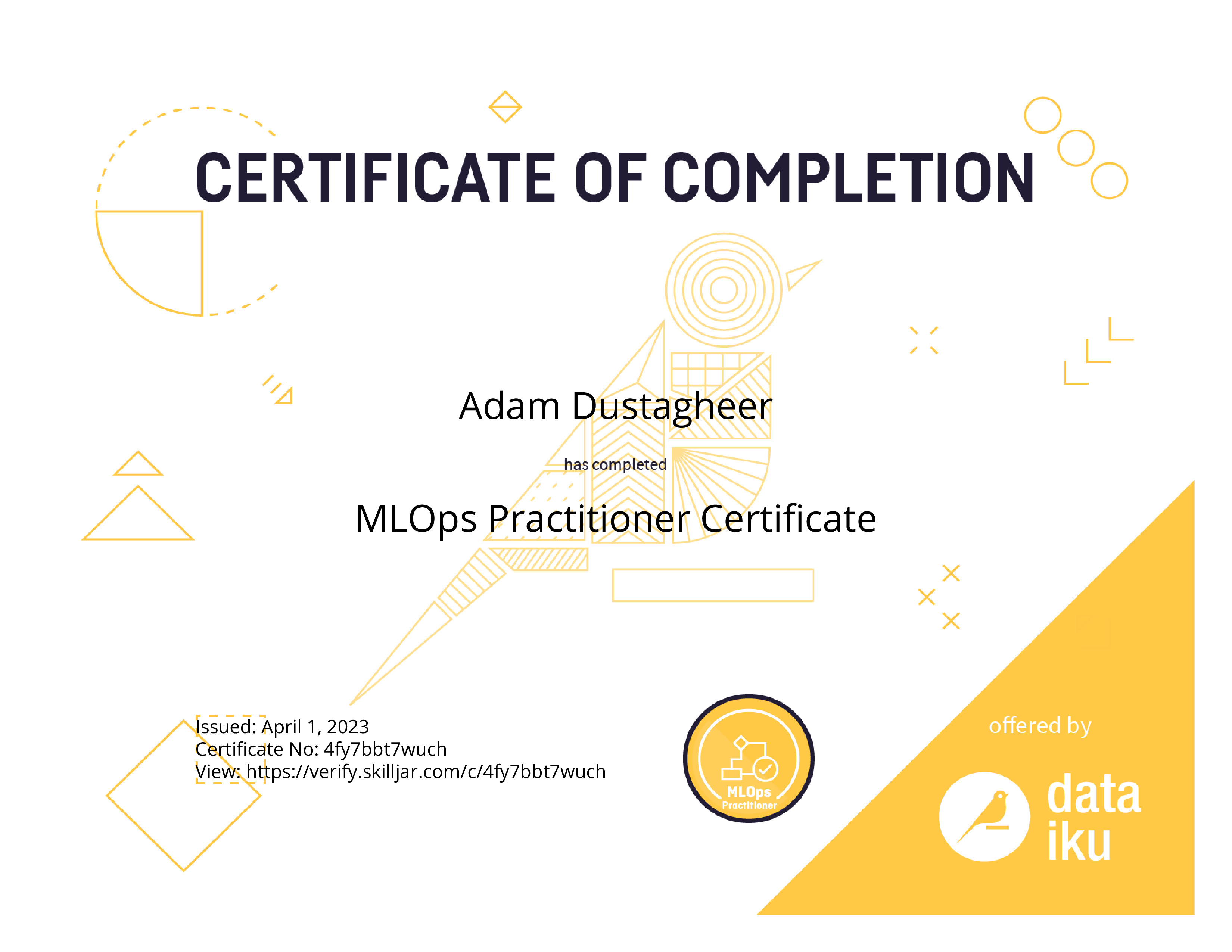 CERTIFICATE OF COMPLETION

Adam Dustagheer

has completed

MLOps Practitioner Certificate

Issued: April 1, 2023
Certificate No: 4fy7bbt7wuch
View: https://verify.skilljar.com/c/4fy7bbt7wuch

MLOps
Practitioner

offered by

data
iku